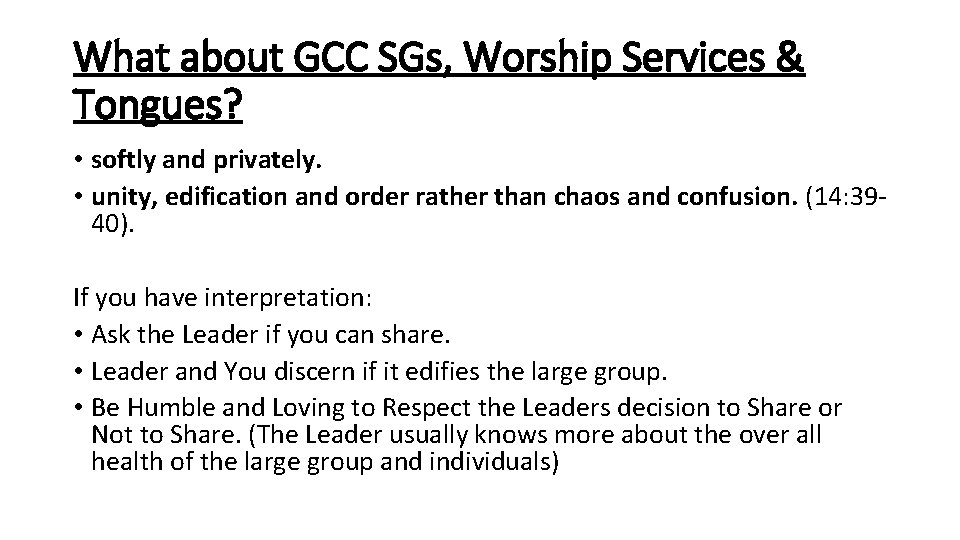 What about GCC SGs, Worship Services & Tongues?

• softly and privately.
• unity, edification and order rather than chaos and confusion. (14:39-40).

If you have interpretation:
• Ask the Leader if you can share.
• Leader and You discern if it edifies the large group.
• Be Humble and Loving to Respect the Leaders decision to Share or Not to Share. (The Leader usually knows more about the over all health of the large group and individuals)